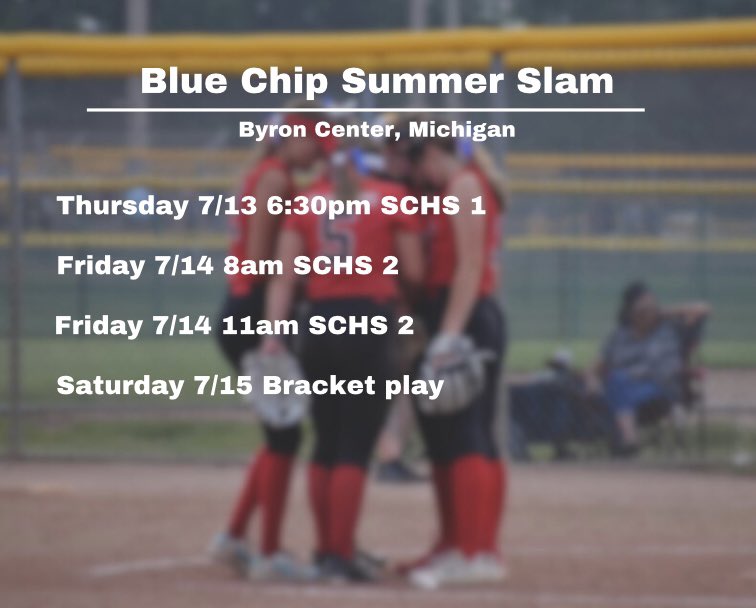 Blue Chip Summer Slam

Byron Center, Michigan

Thursday 7/13 6:30pm SCHS 1

Friday 7/14 8am SCHS 2

Friday 7/14 11am SCHS 2

Saturday 7/15 Bracket play